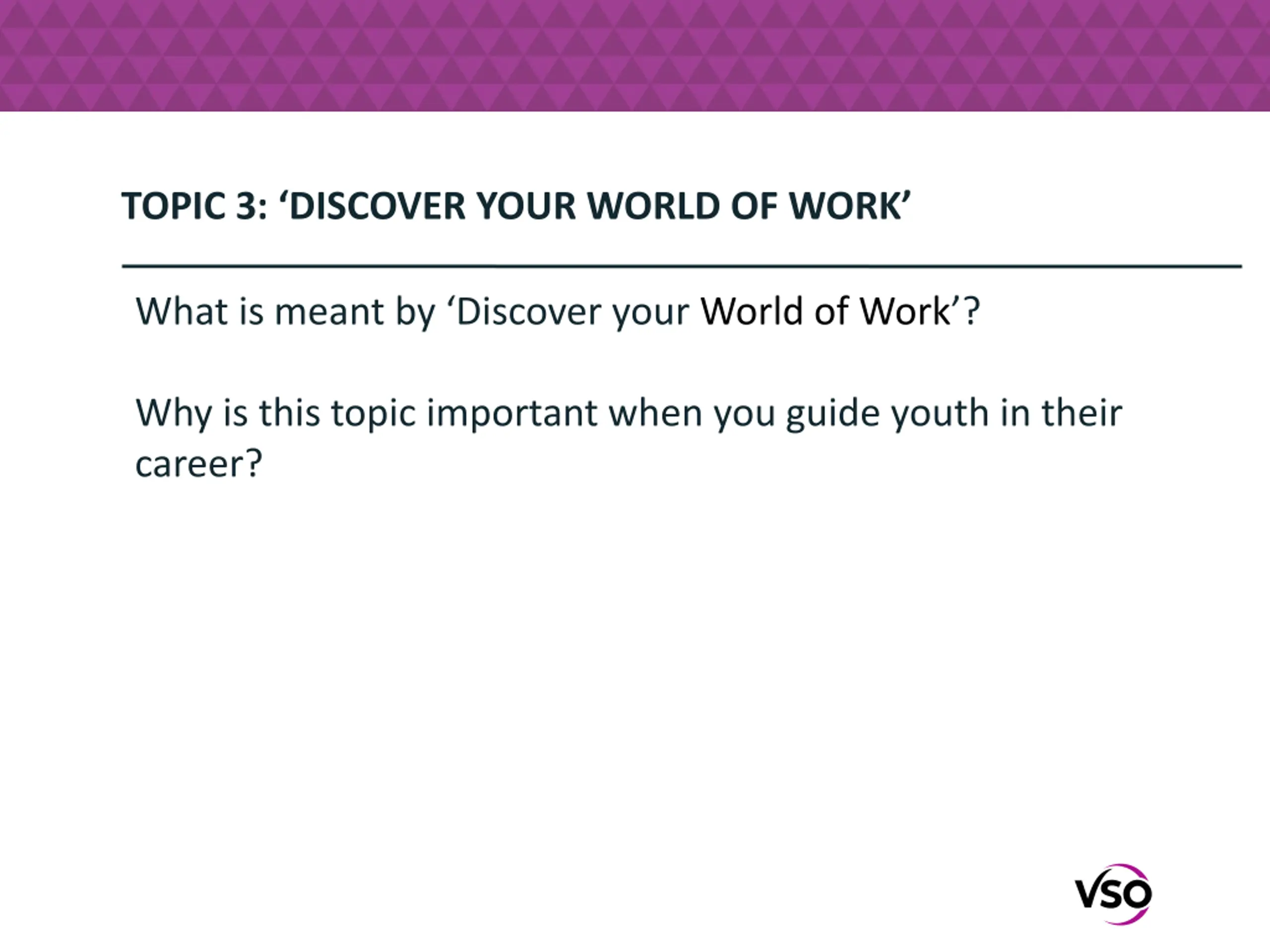 TOPIC 3: ‘DISCOVER YOUR WORLD OF WORK’

What is meant by ‘Discover your World of Work’?

Why is this topic important when you guide youth in their career?

VSO